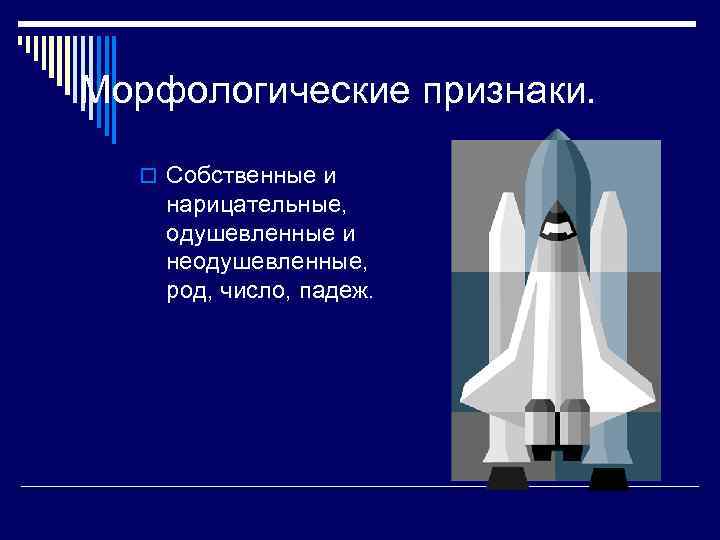 Морфологические признаки.

Собственные и нарицательные, одушевленные и неодушевленные, род, число, падеж.